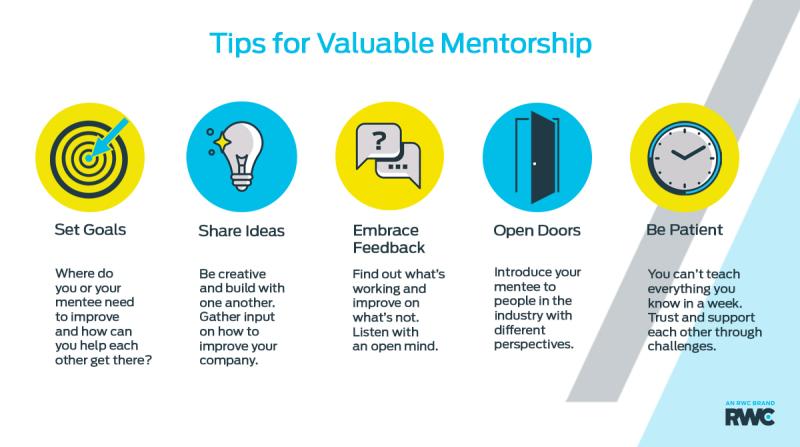 Tips for Valuable Mentorship

?

...

Set Goals

Where do you or your mentee need to improve and how can you help each other get there?

Share Ideas

Be creative and build with one another. Gather input on how to improve your company.

Embrace Feedback

Find out what's working and improve on what's not. Listen with an open mind.

Open Doors

Introduce your mentee to people in the industry with different perspectives.

Be Patient

You can't teach everything you know in a week. Trust and support each other through challenges.

AN RWC BRAND
RWC